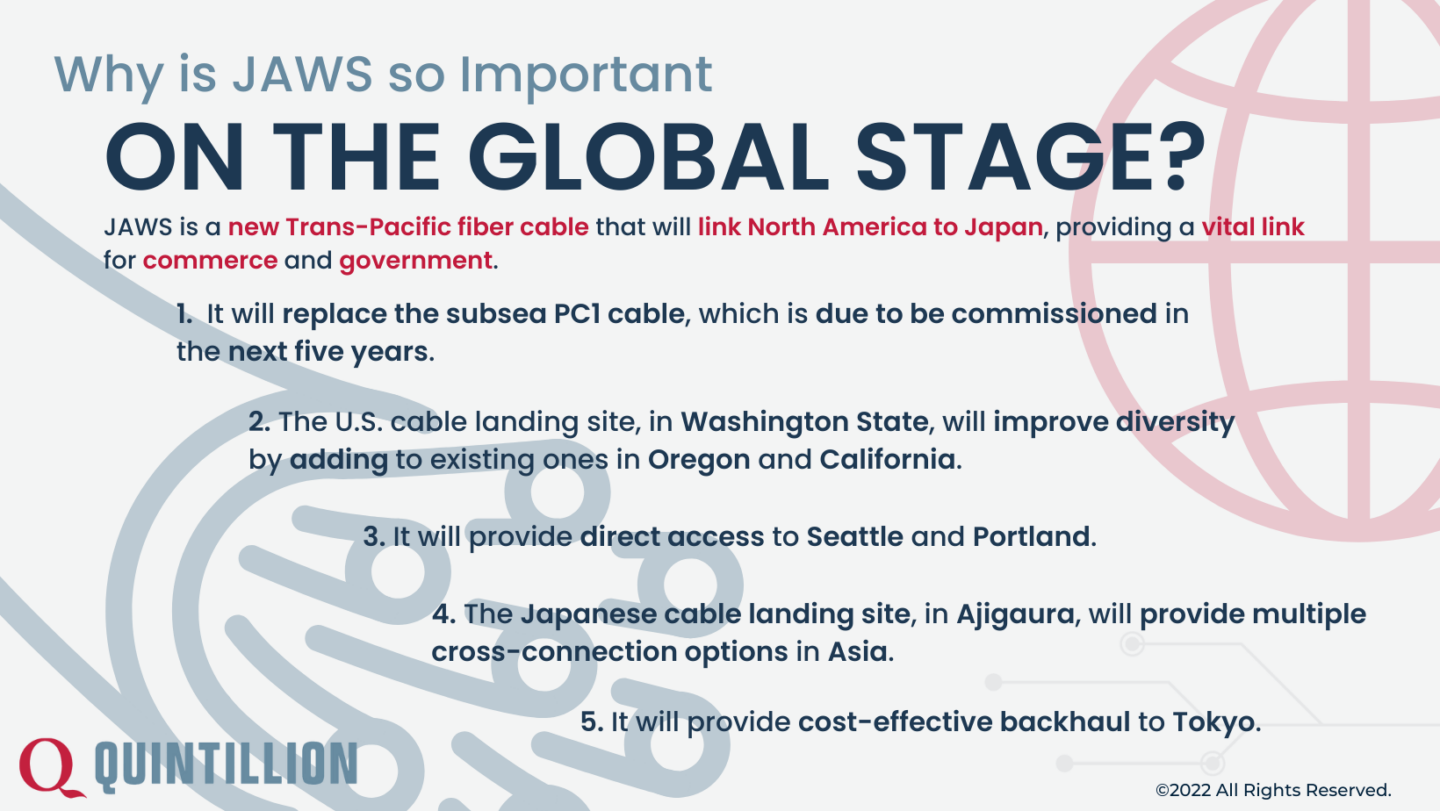 Why is JAWS so Important
ON THE GLOBAL STAGE?

JAWS is a new Trans-Pacific fiber cable that will link North America to Japan, providing a vital link for commerce and government.

1. It will replace the subsea PC1 cable, which is due to be commissioned in the next five years.

2. The U.S. cable landing site, in Washington State, will improve diversity by adding to existing ones in Oregon and California.

3. It will provide direct access to Seattle and Portland.

4. The Japanese cable landing site, in Ajigaura, will provide multiple cross-connection options in Asia.

5. It will provide cost-effective backhaul to Tokyo.

Q QUINTILLION

©2022 All Rights Reserved.